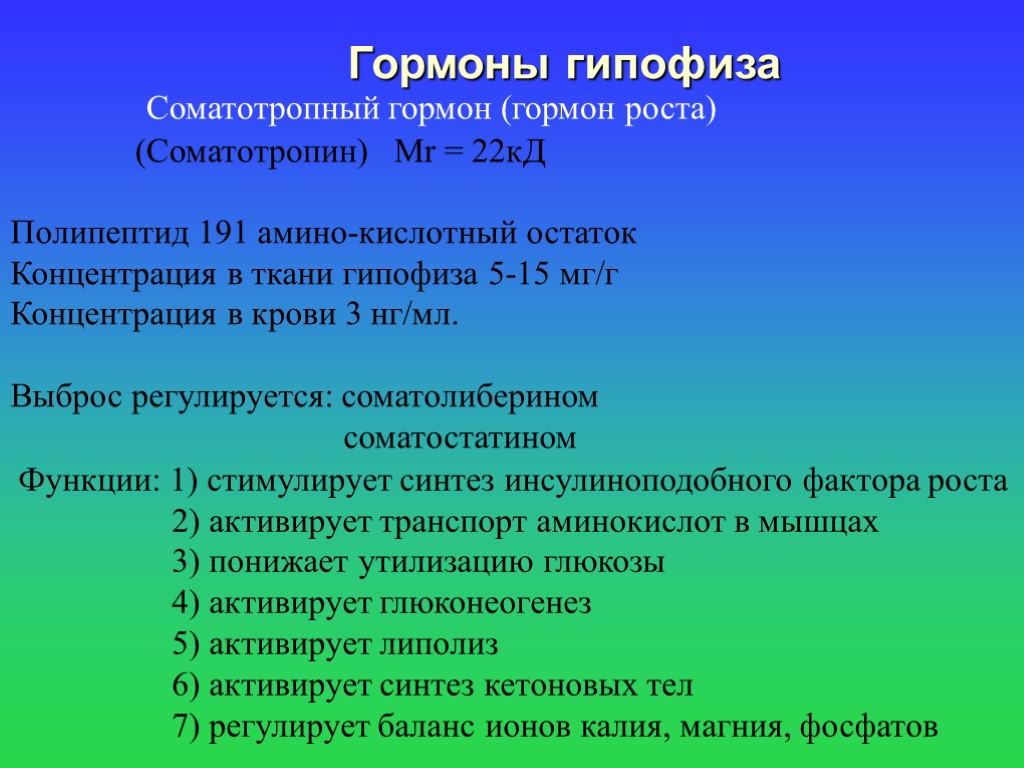 Гормоны гипофиза

Соматотропный гормон (гормон роста)

(Соматотропин) Mr = 22кД

Полипептид 191 амино-кислотный остаток
Концентрация в ткани гипофиза 5-15 мг/г
Концентрация в крови 3 нг/мл.

Выброс регулируется: соматолиберином
соматостатином

Функции: 1) стимулирует синтез инсулиноподобного фактора роста
2) активирует транспорт аминокислот в мышцах
3) понижает утилизацию глюкозы
4) активирует глюконеогенез
5) активирует липолиз
6) активирует синтез кетоновых тел
7) регулирует баланс ионов калия, магния, фосфатов